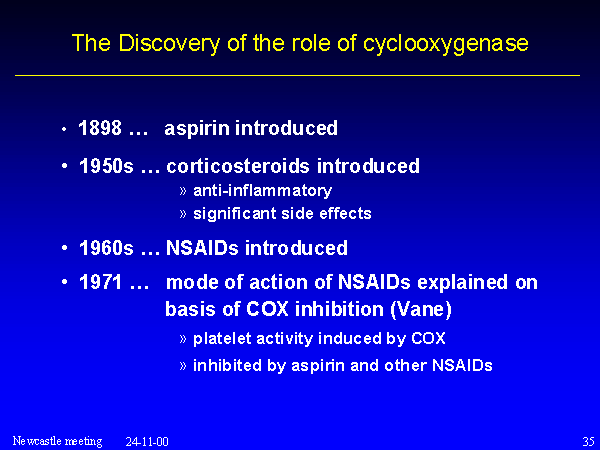 The Discovery of the role of cyclooxygenase

• 1898 … aspirin introduced

• 1950s … corticosteroids introduced

» anti-inflammatory

» significant side effects

• 1960s … NSAIDs introduced

• 1971 … mode of action of NSAIDs explained on basis of COX inhibition (Vane)

» platelet activity induced by COX

» inhibited by aspirin and other NSAIDs

Newcastle meeting 24-11-00 35